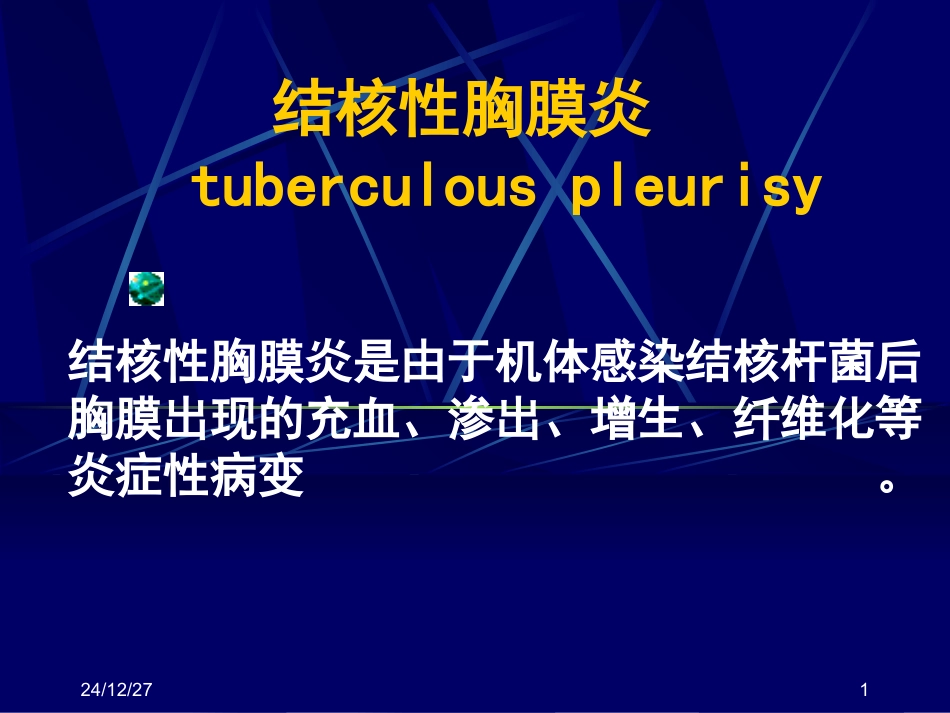 结核性胸膜炎
tuberculous pleurisy

结核性胸膜炎是由于机体感染结核杆菌后胸膜出现的充血、渗出、增生、纤维化等炎症性病变。

24/12/27

1